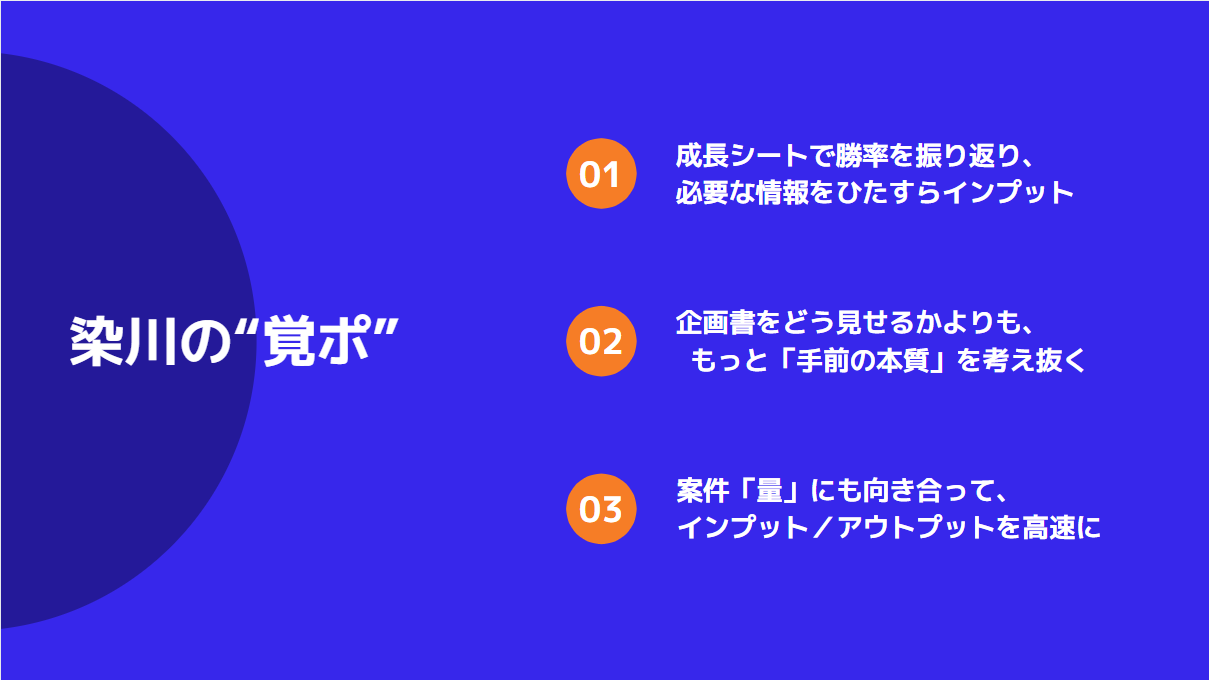 染川の“覚ポ”

01
成長シートで勝率を振り返り、
必要な情報をひたすらインプット

02
企画書をどう見せるかよりも、
もっと「手前の本質」を考え抜く

03
案件「量」にも向き合って、
インプット／アウトプットを高速に